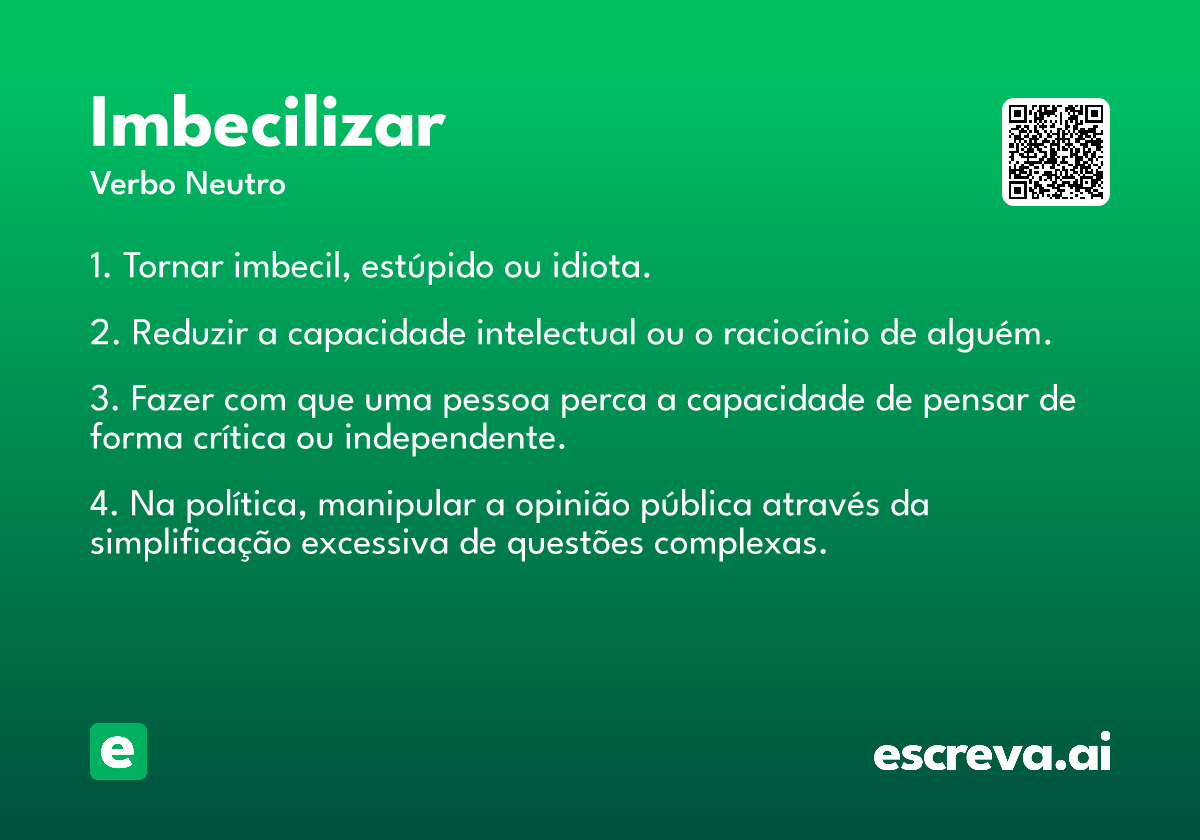 Imbecilizar
Verbo Neutro

1. Tornar imbecil, estúpido ou idiota.

2. Reduzir a capacidade intelectual ou o raciocínio de alguém.

3. Fazer com que uma pessoa perca a capacidade de pensar de forma crítica ou independente.

4. Na política, manipular a opinião pública através da simplificação excessiva de questões complexas.

e

escreva.ai